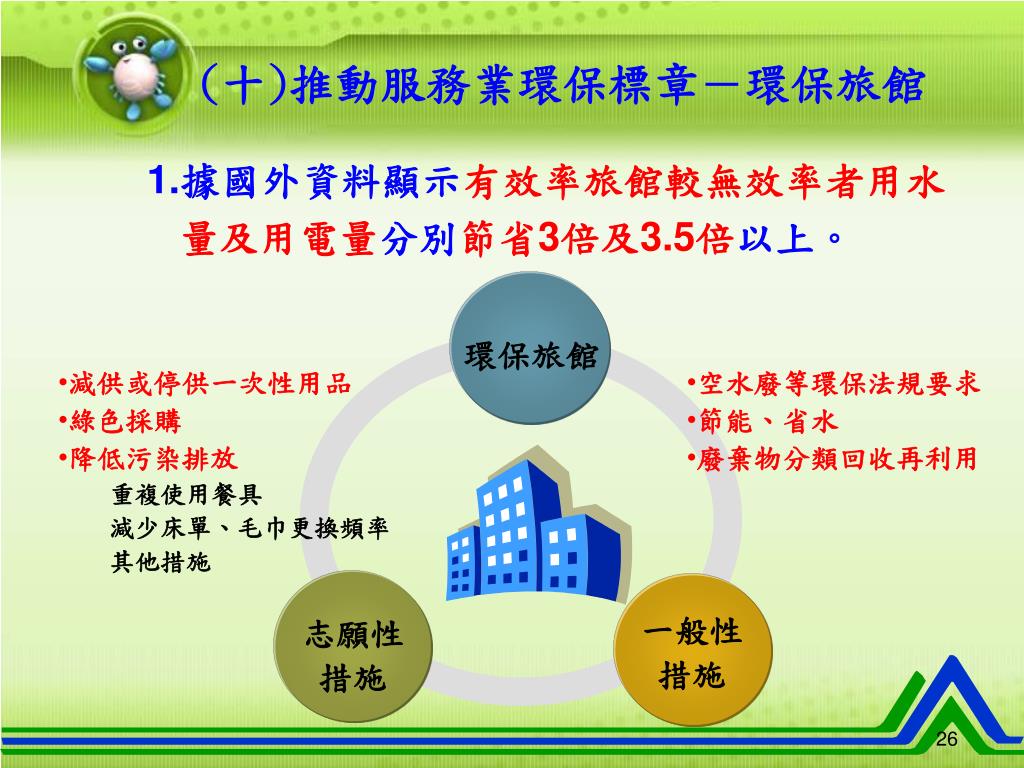 (十)推動服務業環保標章－環保旅館

1.據國外資料顯示有效率旅館較無效率者用水量及用電量分別節省3倍及3.5倍以上。

環保旅館

•減供或停供一次性用品
•綠色採購
•降低污染排放
重複使用餐具
減少床單、毛巾更換頻率
其他措施

•空水廢等環保法規要求
•節能、省水
•廢棄物分類回收再利用

志願性措施

一般性措施

26